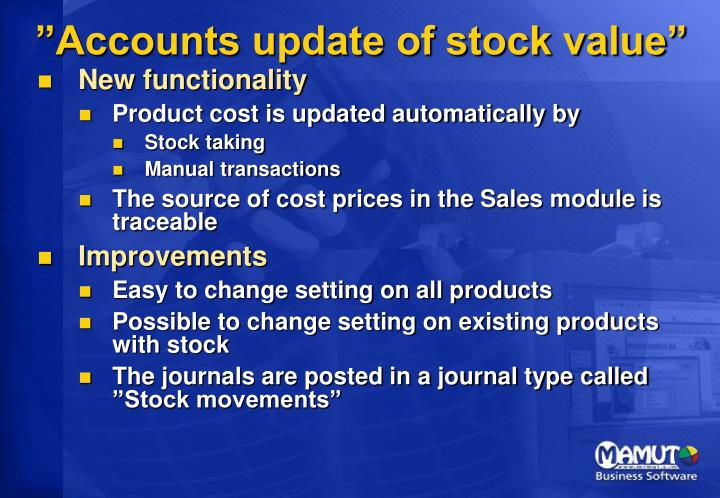 ”Accounts update of stock value”

New functionality

Product cost is updated automatically by

Stock taking

Manual transactions

The source of cost prices in the Sales module is traceable

Improvements

Easy to change setting on all products

Possible to change setting on existing products with stock

The journals are posted in a journal type called ”Stock movements”

MAMUT
Business Software